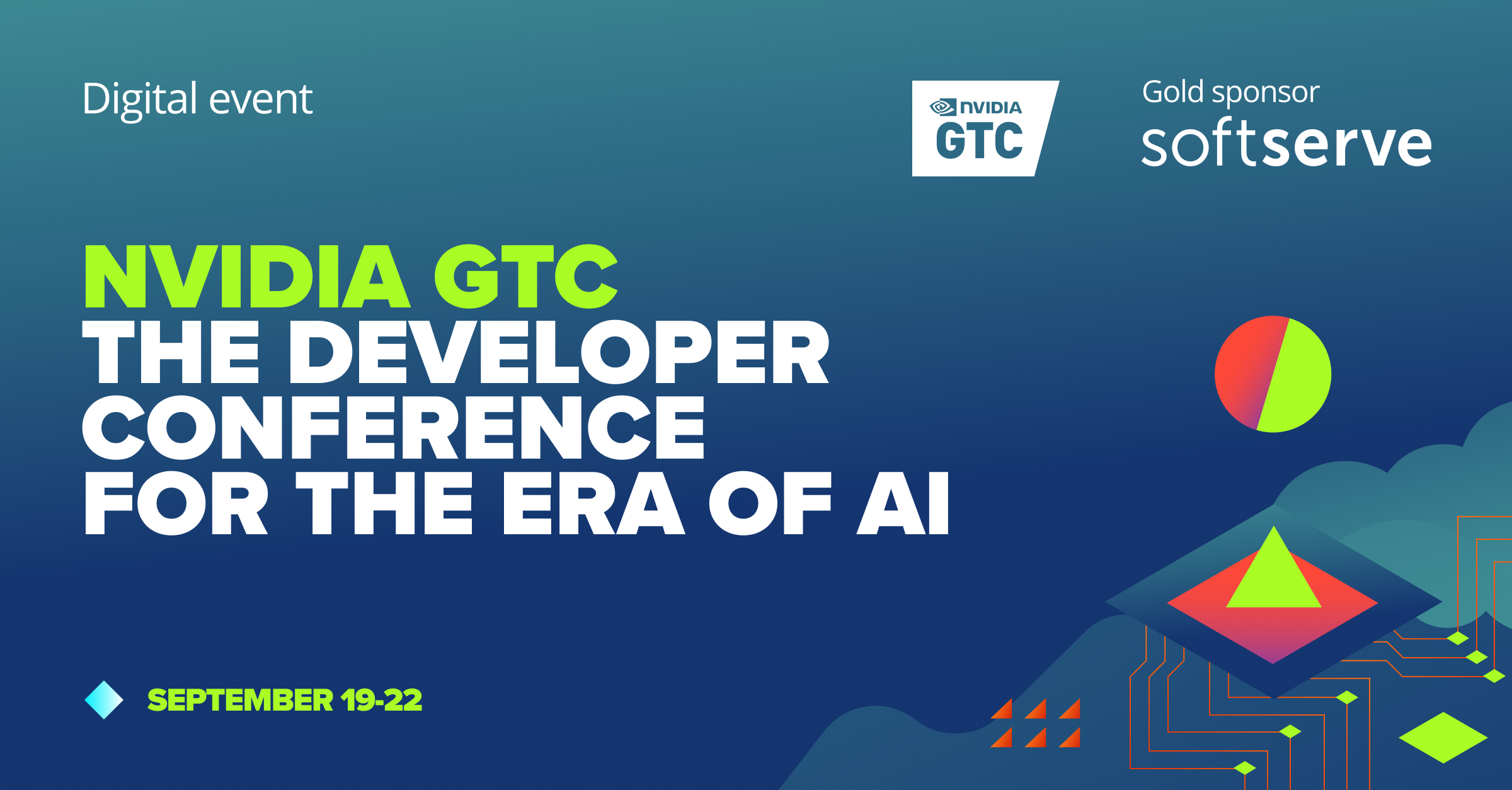 Digital event

NVIDIA
GTC

Gold sponsor
softserve

NVIDIA GTC
THE DEVELOPER CONFERENCE FOR THE ERA OF AI

SEPTEMBER 19-22